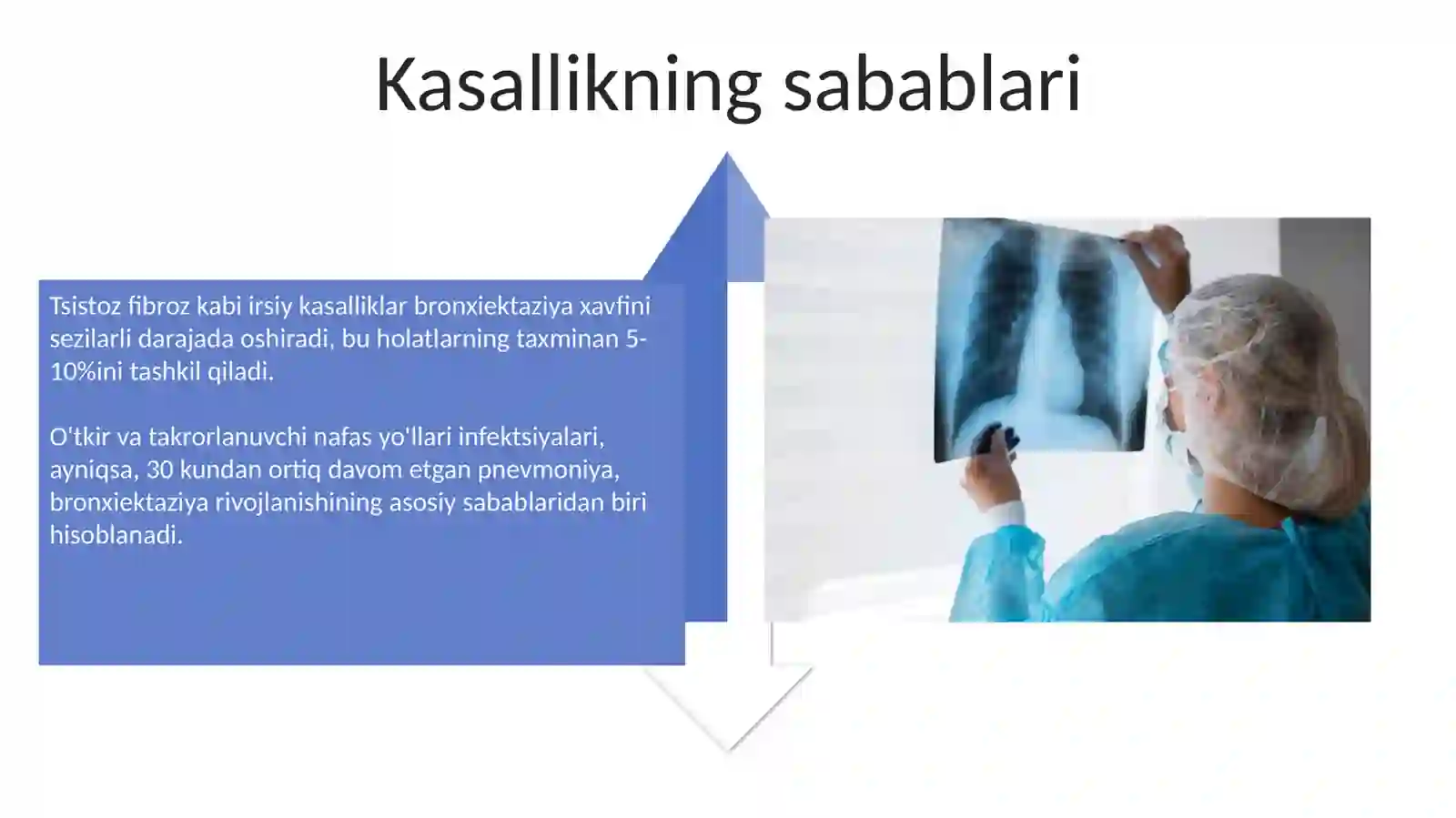 Kasallikning sabablari

Tsistoz fibroz kabi irsiy kasalliklar bronxiektaziya xavfini sezilarli darajada oshiradi, bu holatlarning taxminan 5-10%ini tashkil qiladi.

O'tkir va takrorlanuvchi nafas yo'llari infektsiyalari, ayniqsa, 30 kundan ortiq davom etgan pnevmoniya, bronxiektaziya rivojlanishining asosiy sabablaridan biri hisoblanadi.